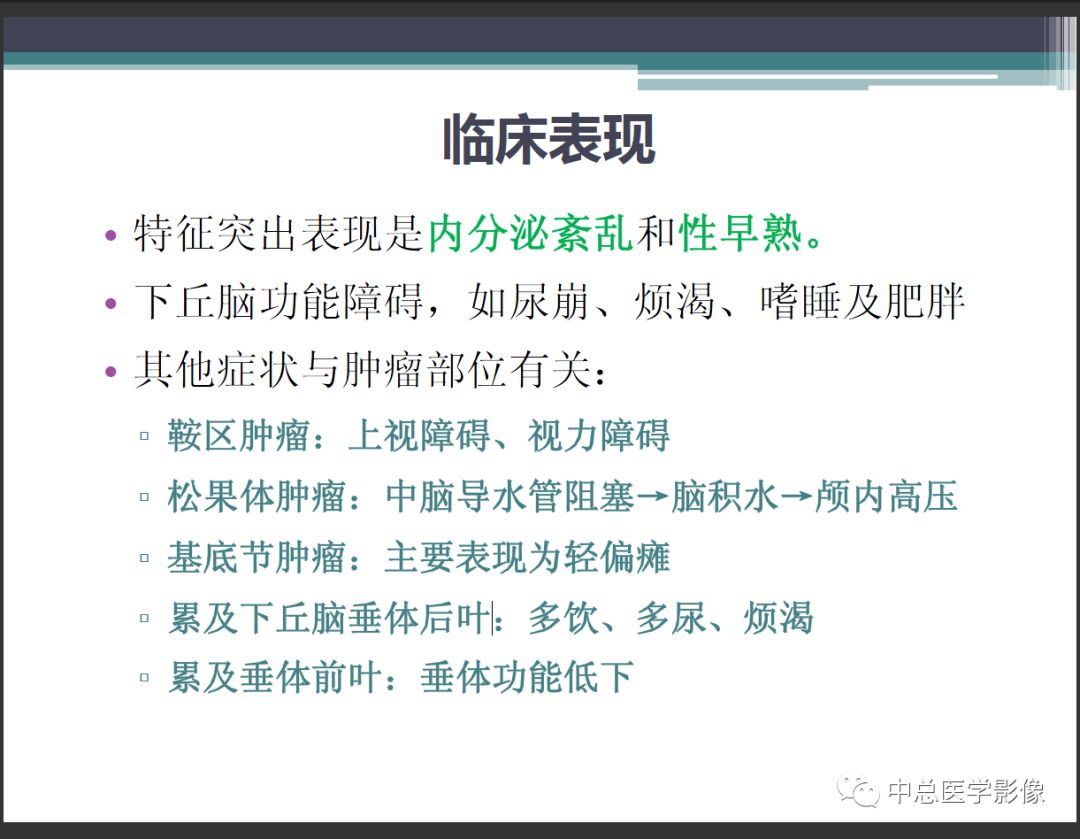 临床表现

• 特征突出表现是内分泌紊乱和性早熟。
• 下丘脑功能障碍，如尿崩、烦渴、嗜睡及肥胖
• 其他症状与肿瘤部位有关：
▫ 鞍区肿瘤：上视障碍、视力障碍
▫ 松果体肿瘤：中脑导水管阻塞→脑积水→颅内高压
▫ 基底节肿瘤：主要表现为轻偏瘫
▫ 累及下丘脑垂体后叶：多饮、多尿、烦渴
▫ 累及垂体前叶：垂体功能低下

中总医学影像